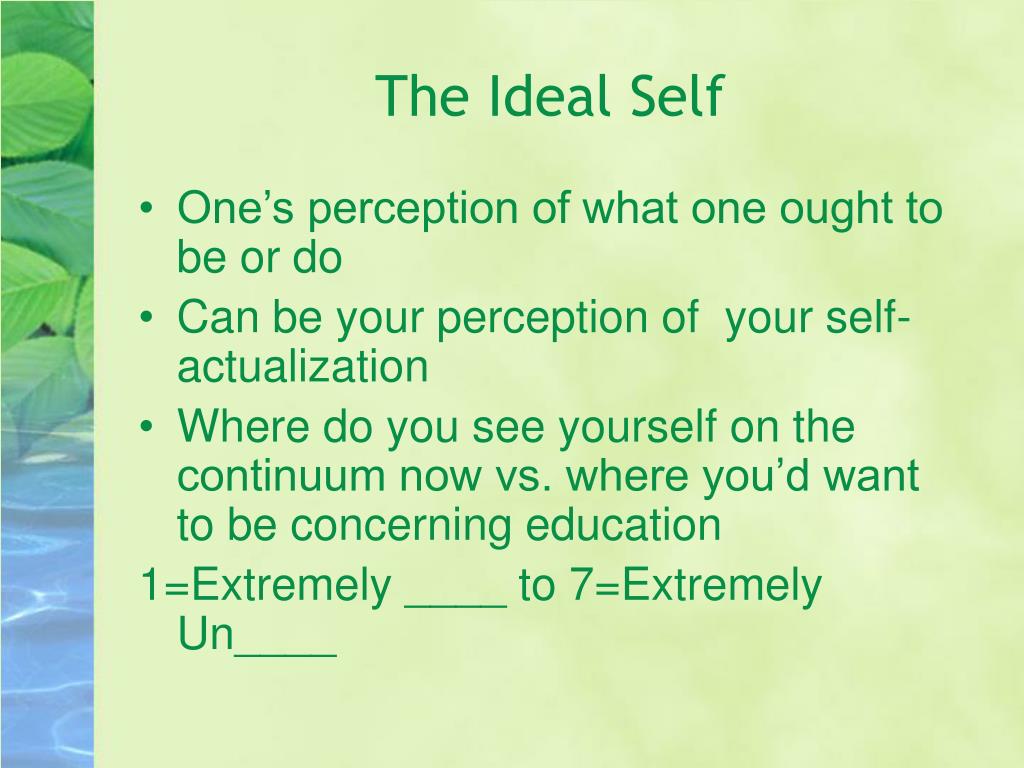 The Ideal Self

• One’s perception of what one ought to be or do
• Can be your perception of your self-actualization
• Where do you see yourself on the continuum now vs. where you’d want to be concerning education

1=Extremely ____ to 7=Extremely Un____